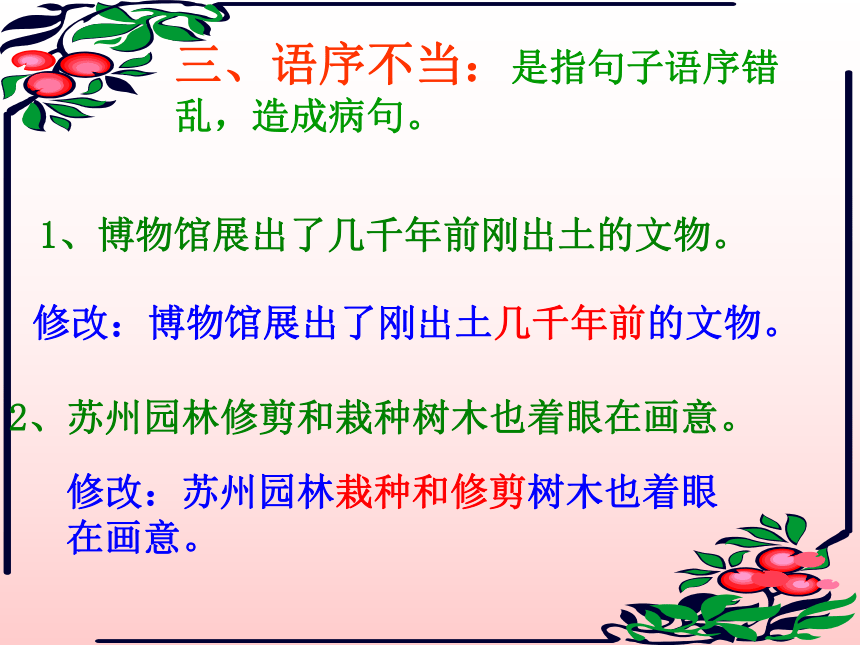 三、语序不当：是指句子语序错乱，造成病句。

1、博物馆展出了几千年前刚出土的文物。

修改：博物馆展出了刚出土几千年前的文物。

2、苏州园林修剪和栽种树木也着眼在画意。

修改：苏州园林栽种和修剪树木也着眼在画意。